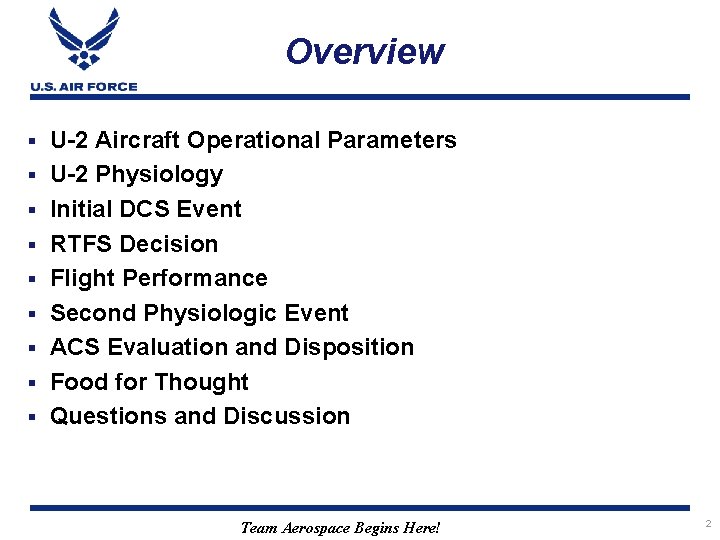 U.S. AIR FORCE

Overview

- U-2 Aircraft Operational Parameters
- U-2 Physiology
- Initial DCS Event
- RTFS Decision
- Flight Performance
- Second Physiologic Event
- ACS Evaluation and Disposition
- Food for Thought
- Questions and Discussion

Team Aerospace Begins Here!

2